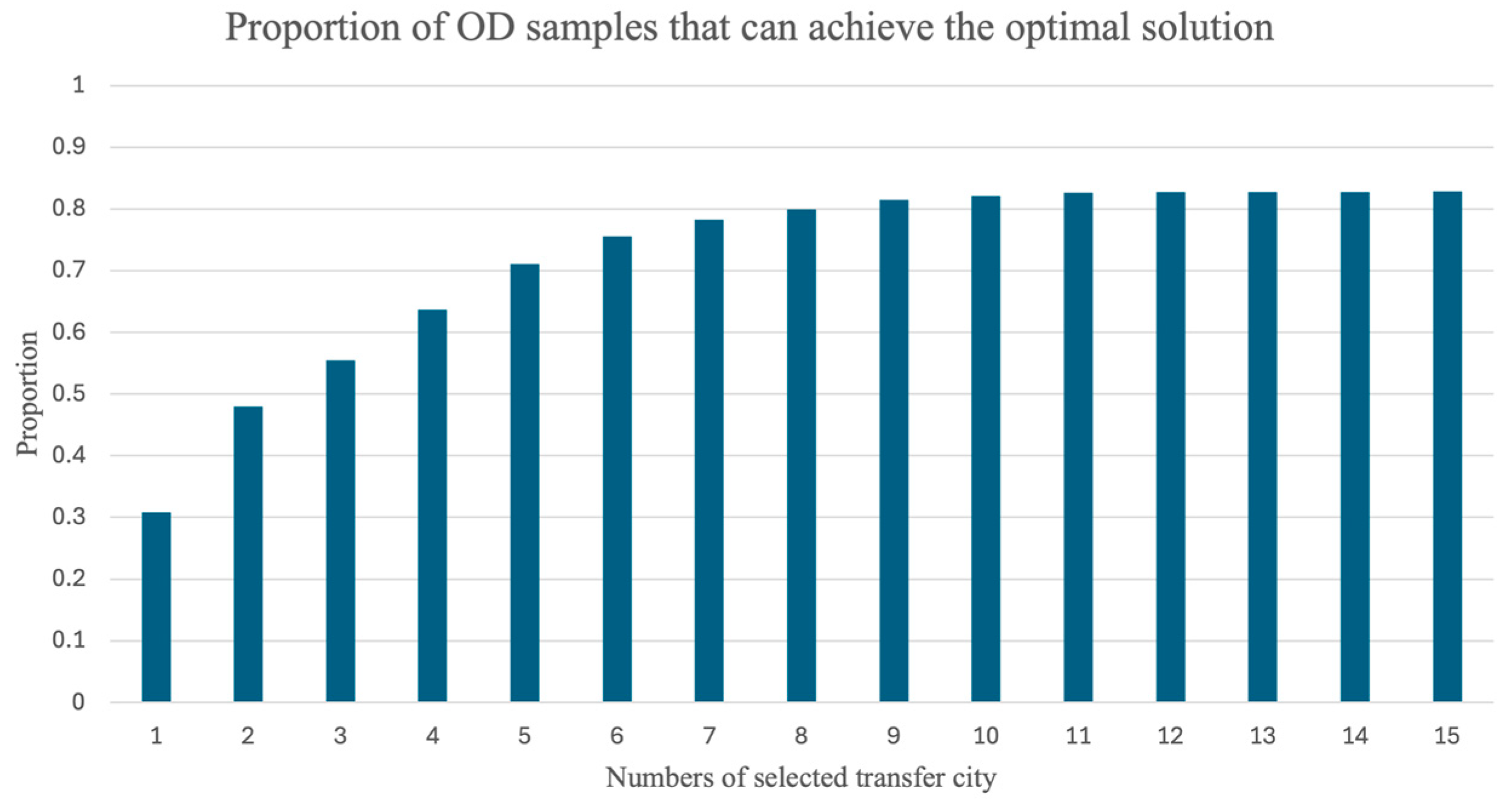 Proportion of OD samples that can achieve the optimal solution

Proportion

1
0.9
0.8
0.7
0.6
0.5
0.4
0.3
0.2
0.1
0

1 2 3 4 5 6 7 8 9 10 11 12 13 14 15

Numbers of selected transfer city